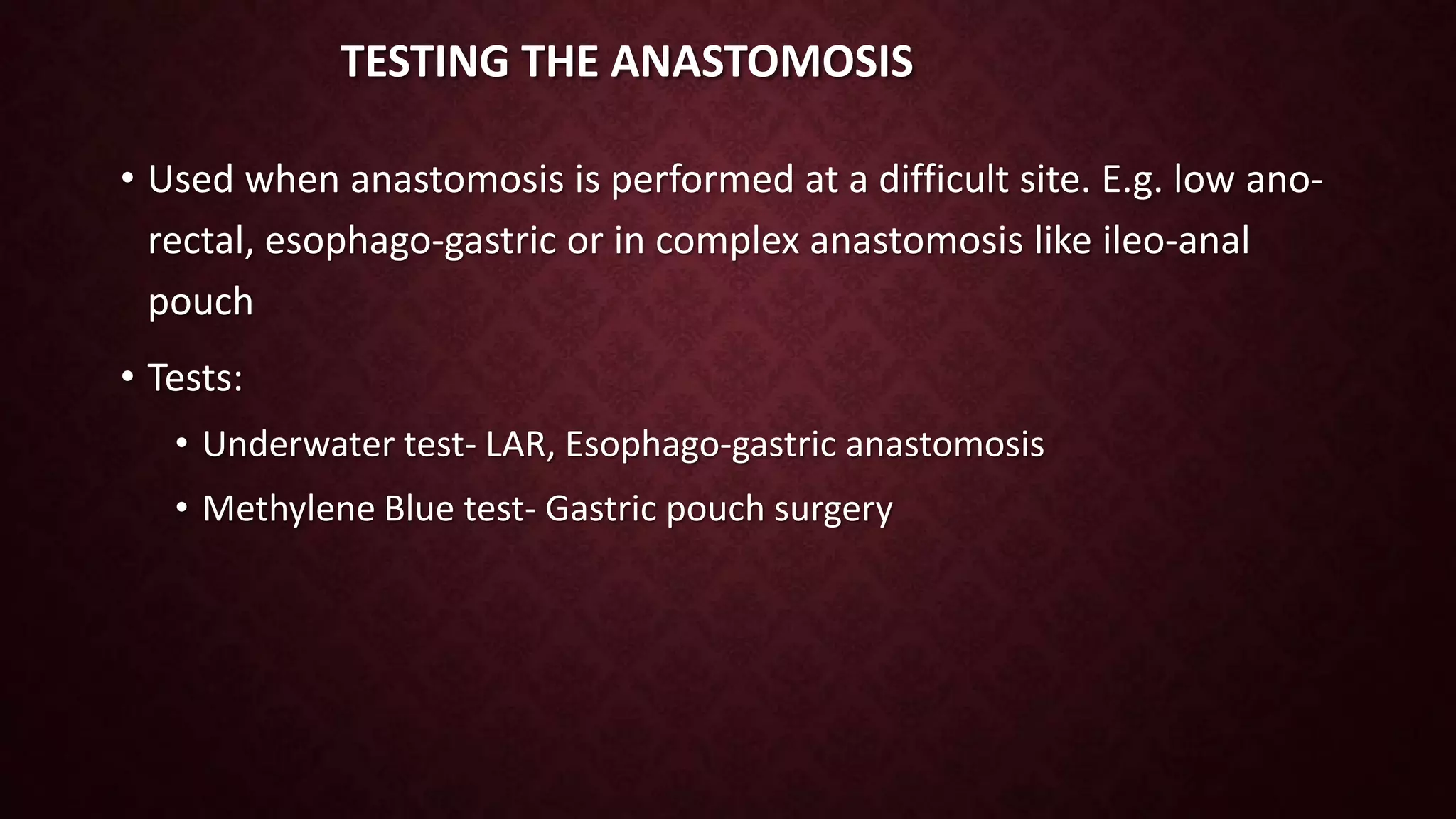 TESTING THE ANASTOMOSIS

• Used when anastomosis is performed at a difficult site. E.g. low ano-rectal, esophago-gastric or in complex anastomosis like ileo-anal pouch

• Tests:

• Underwater test- LAR, Esophago-gastric anastomosis

• Methylene Blue test- Gastric pouch surgery